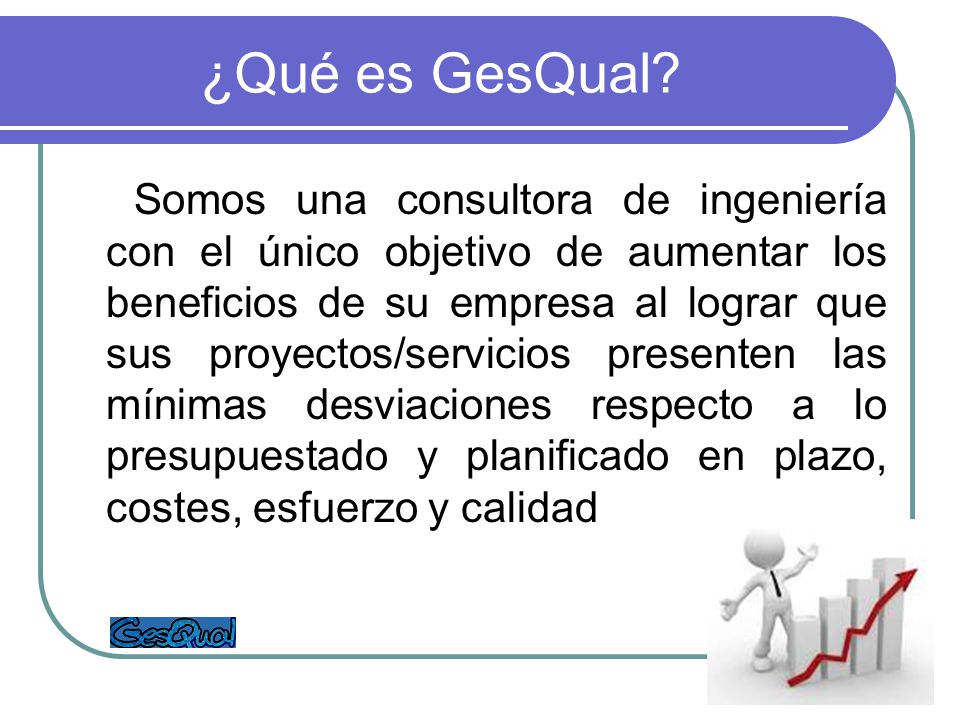 ¿Qué es GesQual?

Somos una consultora de ingeniería con el único objetivo de aumentar los beneficios de su empresa al lograr que sus proyectos/servicios presenten las mínimas desviaciones respecto a lo presupuestado y planificado en plazo, costes, esfuerzo y calidad

GesQual